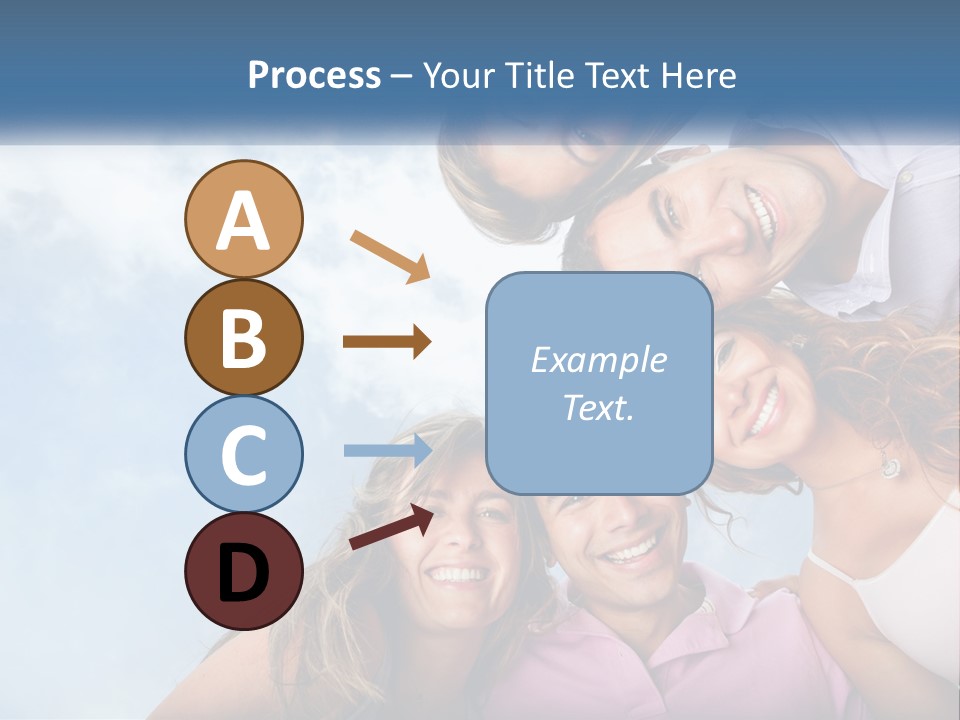 Process – Your Title Text Here

A

B

C

D

Example Text.